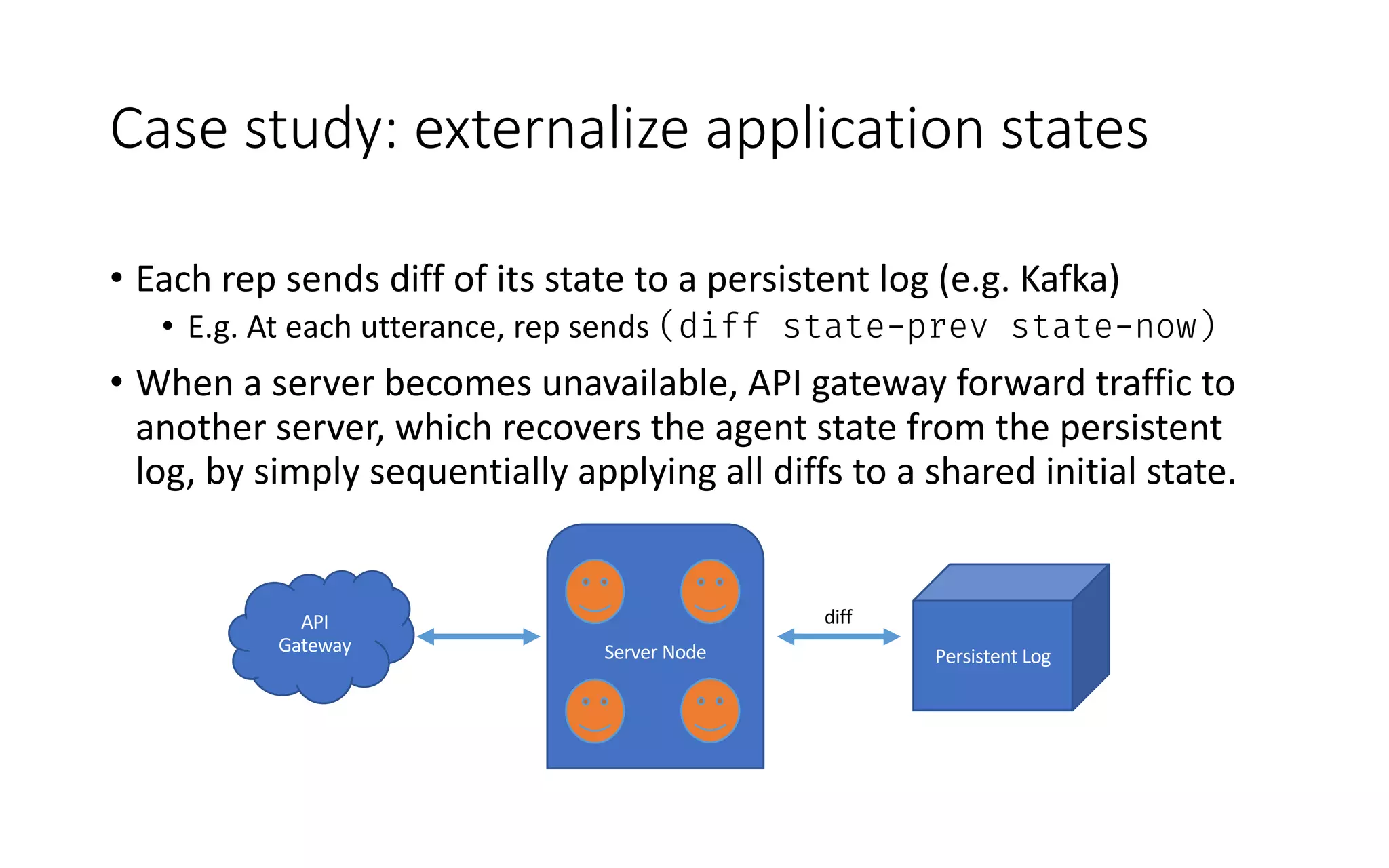 Case study: externalize application states

• Each rep sends diff of its state to a persistent log (e.g. Kafka)
  • E.g. At each utterance, rep sends (diff state-prev state-now)
• When a server becomes unavailable, API gateway forward traffic to another server, which recovers the agent state from the persistent log, by simply sequentially applying all diffs to a shared initial state.

API Gateway

Server Node

diff

Persistent Log